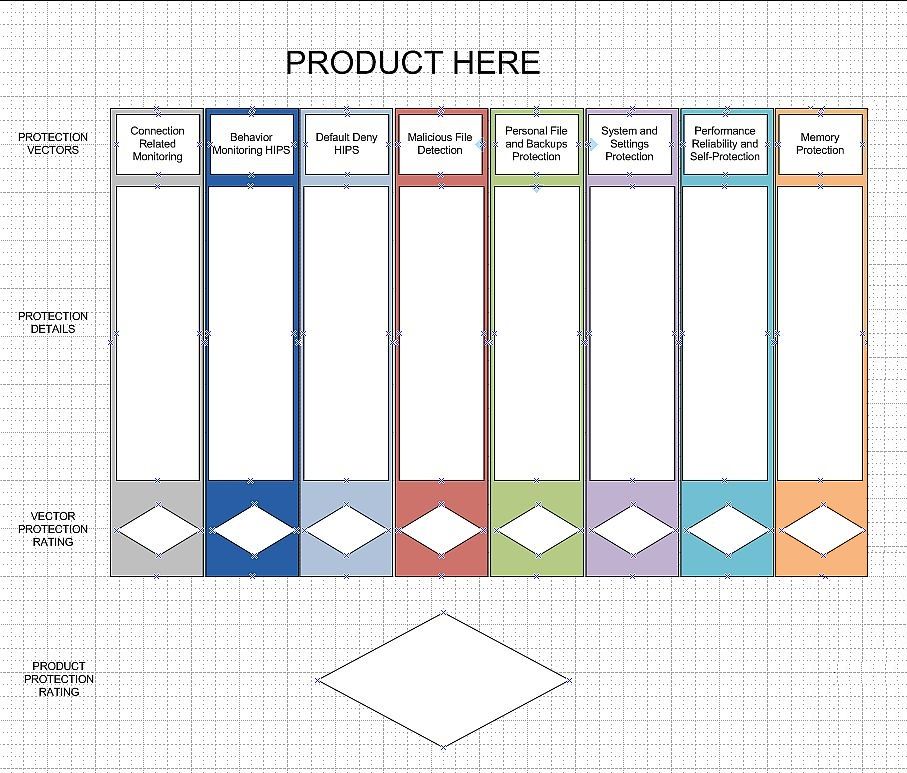 PRODUCT HERE

PROTECTION VECTORS

Connection Related Monitoring

Behavior Monitoring HIPS

Default Deny HIPS

Malicious File Detection

Personal File and Backups Protection

System and Settings Protection

Performance Reliability and Self-Protection

Memory Protection

PROTECTION DETAILS

VECTOR PROTECTION RATING

PRODUCT PROTECTION RATING